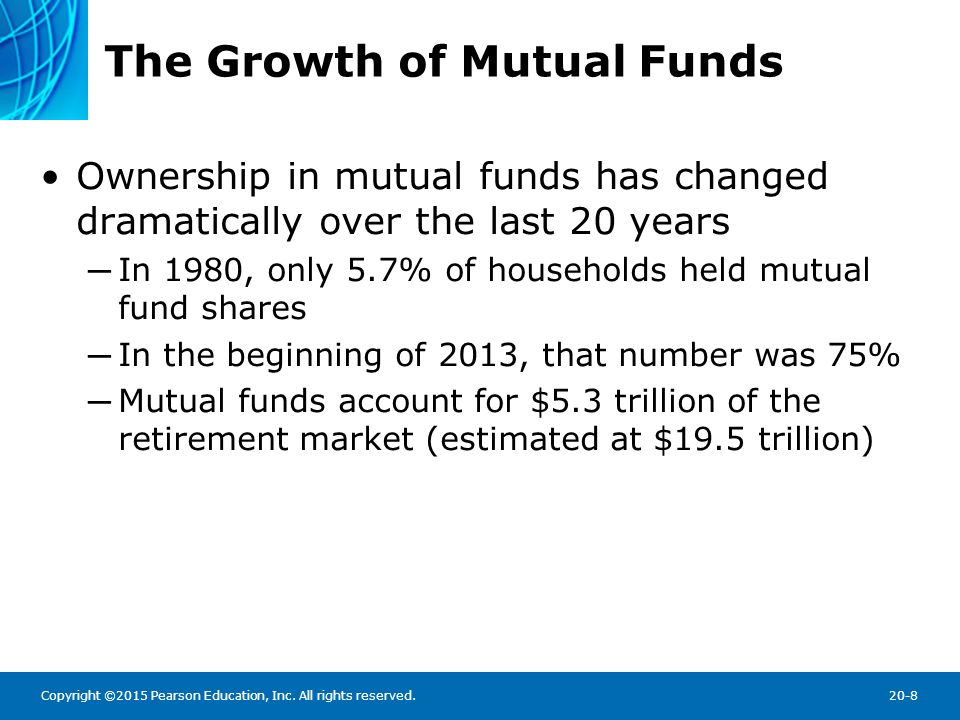 The Growth of Mutual Funds

• Ownership in mutual funds has changed dramatically over the last 20 years

– In 1980, only 5.7% of households held mutual fund shares

– In the beginning of 2013, that number was 75%

– Mutual funds account for \$5.3 trillion of the retirement market (estimated at \$19.5 trillion)

Copyright ©2015 Pearson Education, Inc. All rights reserved.

20-8